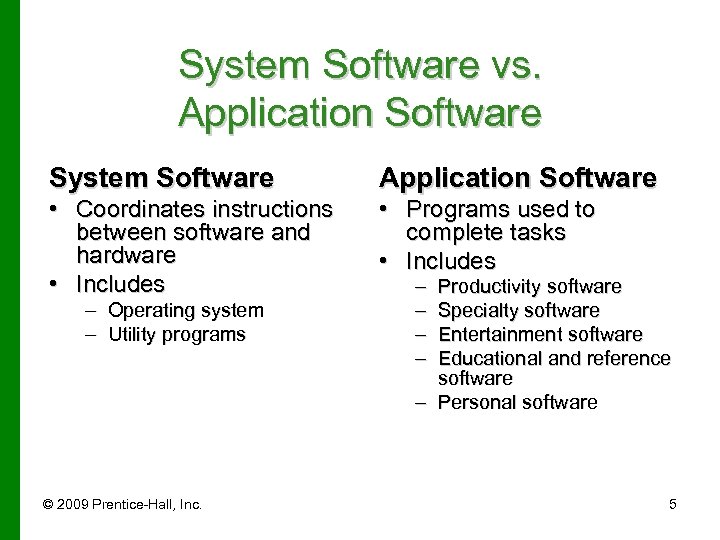 System Software vs. Application Software

System Software

• Coordinates instructions between software and hardware
• Includes
– Operating system
– Utility programs

Application Software

• Programs used to complete tasks
• Includes
– Productivity software
– Specialty software
– Entertainment software
– Educational and reference software
– Personal software

© 2009 Prentice-Hall, Inc.

5